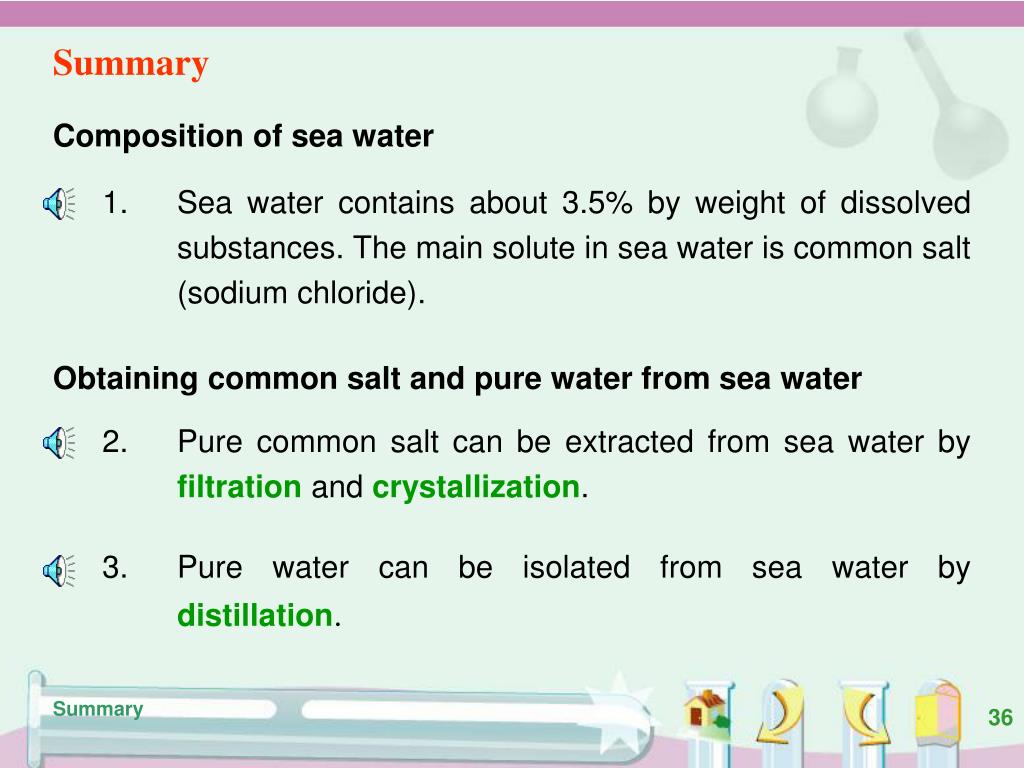 Summary

Composition of sea water

1. Sea water contains about 3.5% by weight of dissolved substances. The main solute in sea water is common salt (sodium chloride).

Obtaining common salt and pure water from sea water

2. Pure common salt can be extracted from sea water by filtration and crystallization.

3. Pure water can be isolated from sea water by distillation.

Summary

36